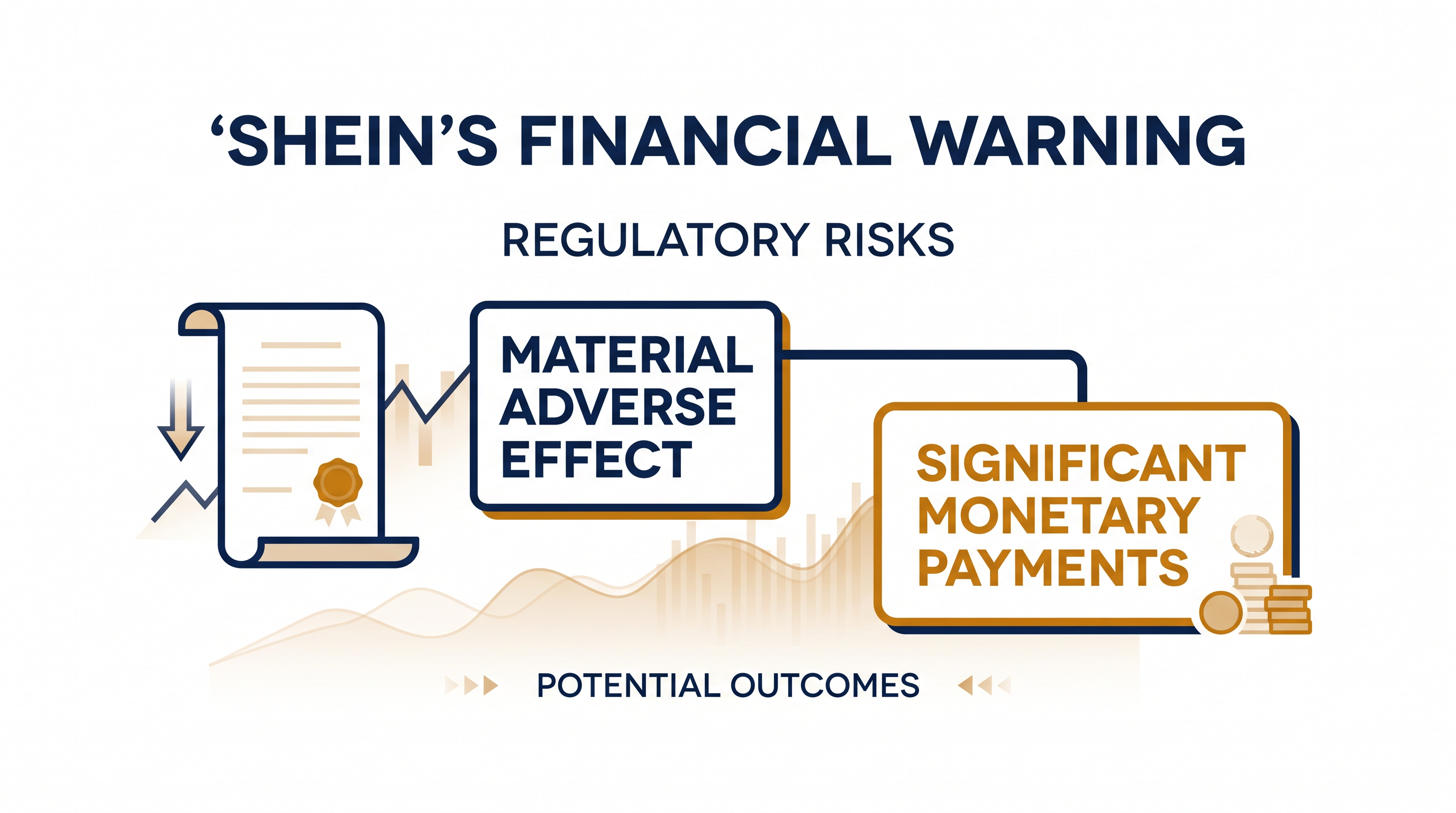 ‘SHEIN’S FINANCIAL WARNING

REGULATORY RISKS

MATERIAL ADVERSE EFFECT

SIGNIFICANT MONETARY PAYMENTS

POTENTIAL OUTCOMES